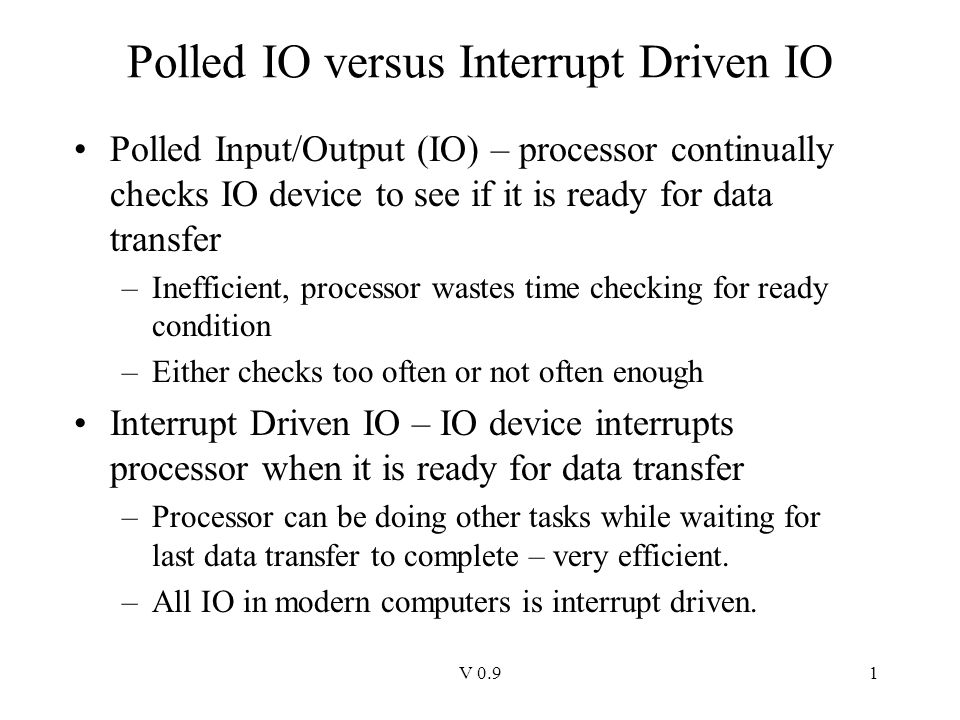 Polled IO versus Interrupt Driven IO

• Polled Input/Output (IO) – processor continually checks IO device to see if it is ready for data transfer
  – Inefficient, processor wastes time checking for ready condition
  – Either checks too often or not often enough

• Interrupt Driven IO – IO device interrupts processor when it is ready for data transfer
  – Processor can be doing other tasks while waiting for last data transfer to complete – very efficient.
  – All IO in modern computers is interrupt driven.

V 0.9

1